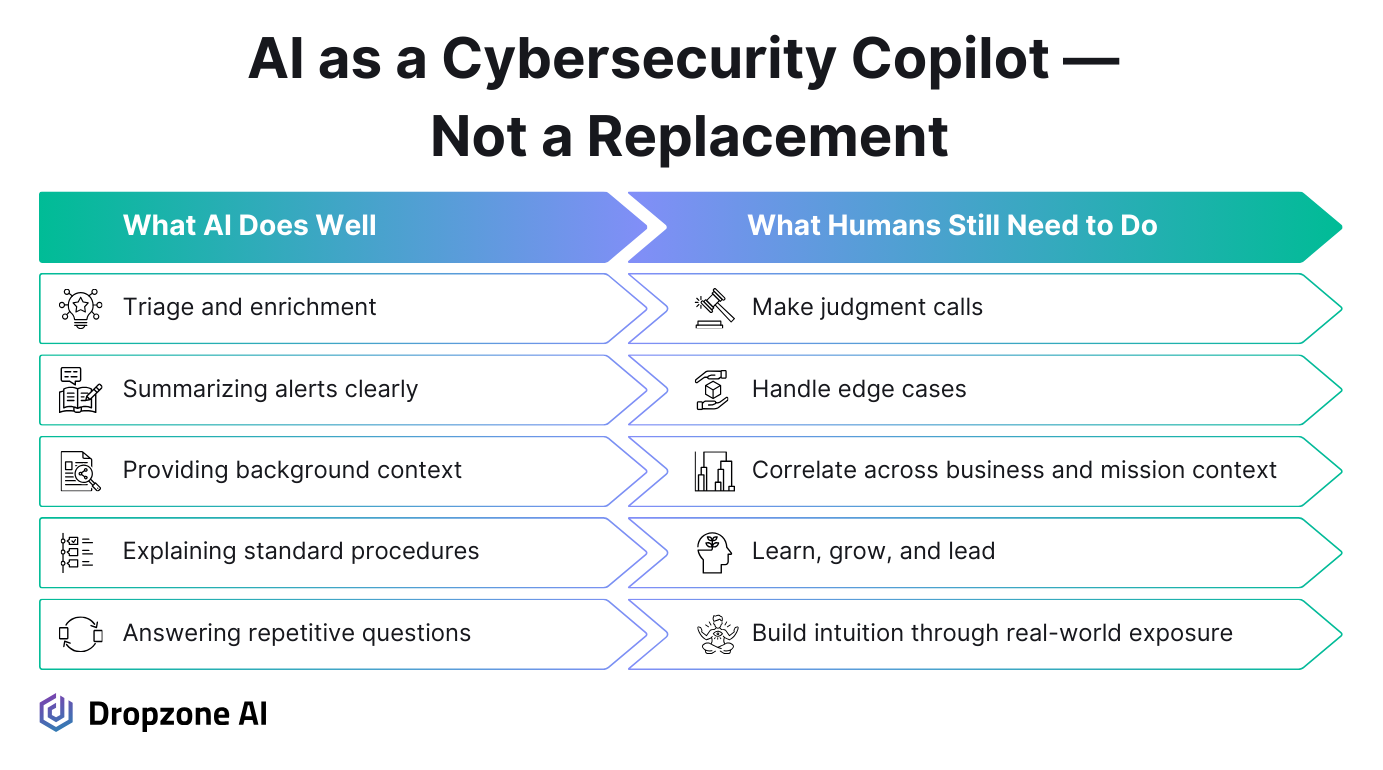 AI as a Cybersecurity Copilot — Not a Replacement

| What AI Does Well | What Humans Still Need to Do |
|---|---|
| Triage and enrichment | Make judgment calls |
| Summarizing alerts clearly | Handle edge cases |
| Providing background context | Correlate across business and mission context |
| Explaining standard procedures | Learn, grow, and lead |
| Answering repetitive questions | Build intuition through real-world exposure |

Dropzone AI